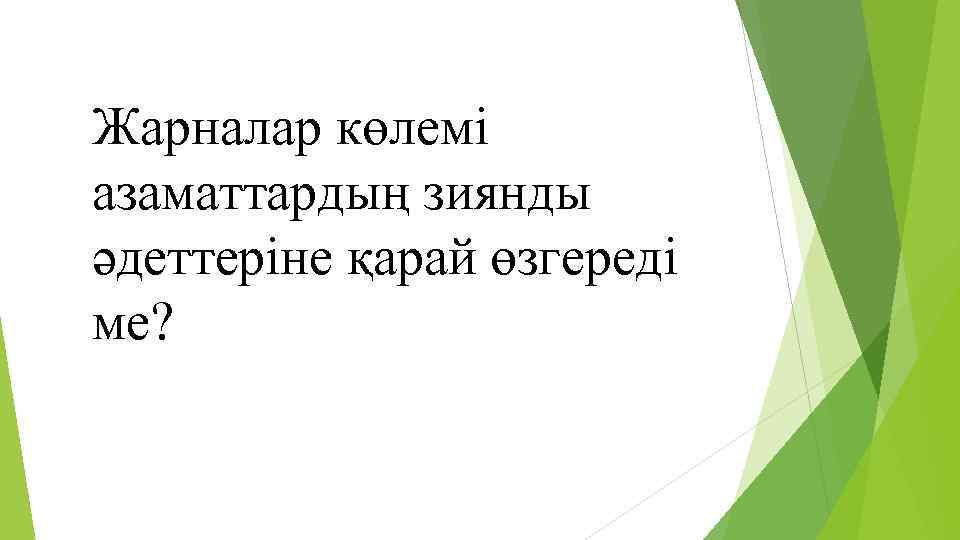 Жарналар көлемі азаматтардың зиянды әдеттеріне қарай өзгереді ме?